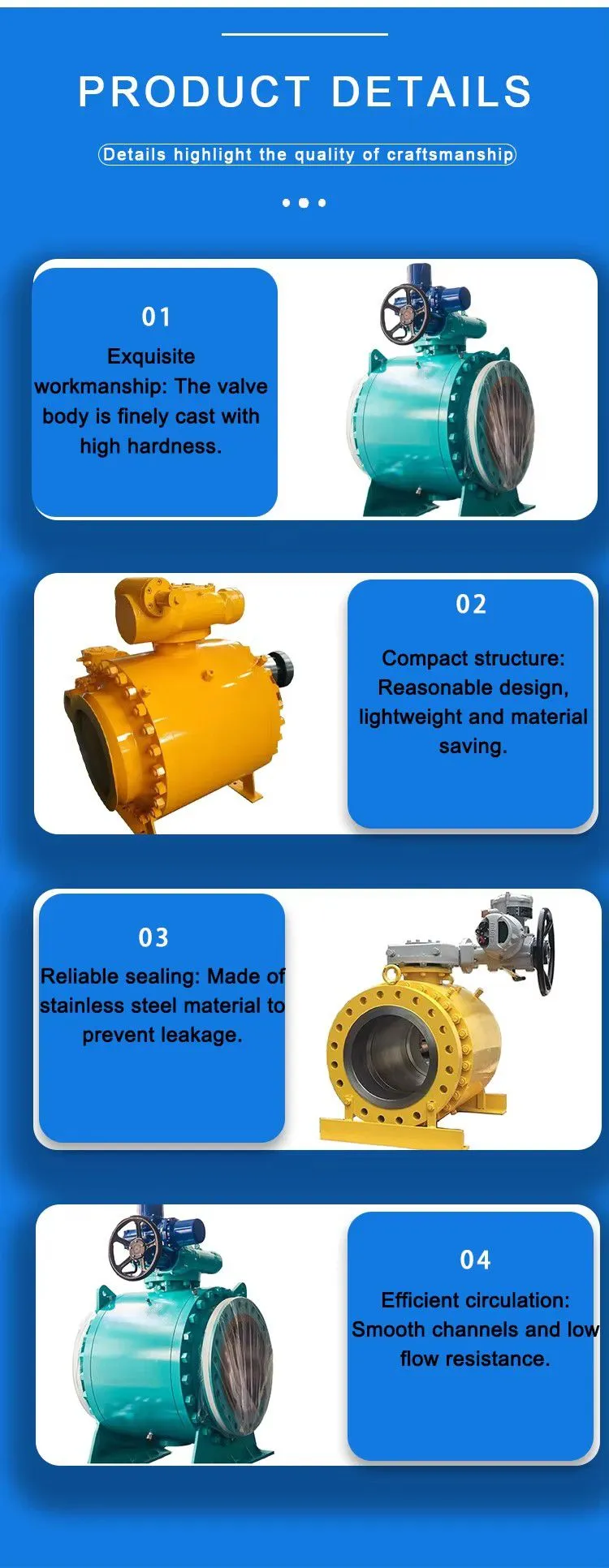 PRODUCT DETAILS

Details highlight the quality of craftsmanship

01

Exquisite workmanship: The valve body is finely cast with high hardness.

02

Compact structure: Reasonable design, lightweight and material saving.

03

Reliable sealing: Made of stainless steel material to prevent leakage.

04

Efficient circulation: Smooth channels and low flow resistance.